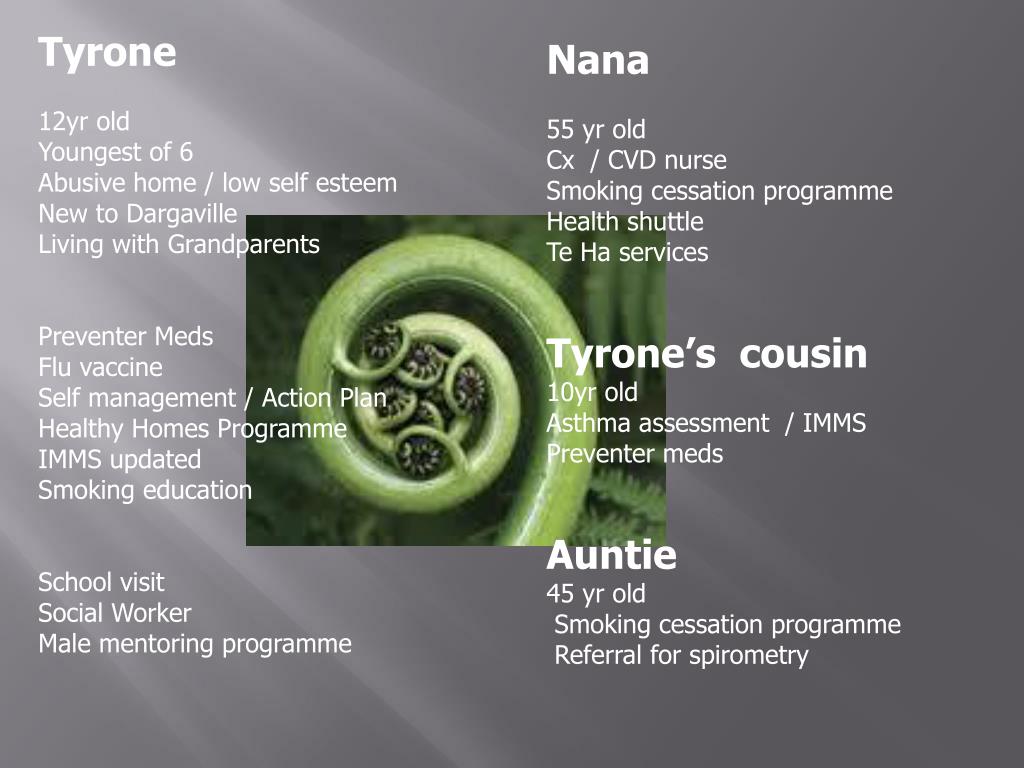 Tyrone

12yr old
Youngest of 6
Abusive home / low self esteem
New to Dargaville
Living with Grandparents

Preventer Meds
Flu vaccine
Self management / Action Plan
Healthy Homes Programme
IMMS updated
Smoking education

School visit
Social Worker
Male mentoring programme

Nana

55 yr old
Cx / CVD nurse
Smoking cessation programme
Health shuttle
Te Ha services

Tyrone's cousin
10yr old
Asthma assessment / IMMS
Preventer meds

Auntie
45 yr old
Smoking cessation programme
Referral for spirometry